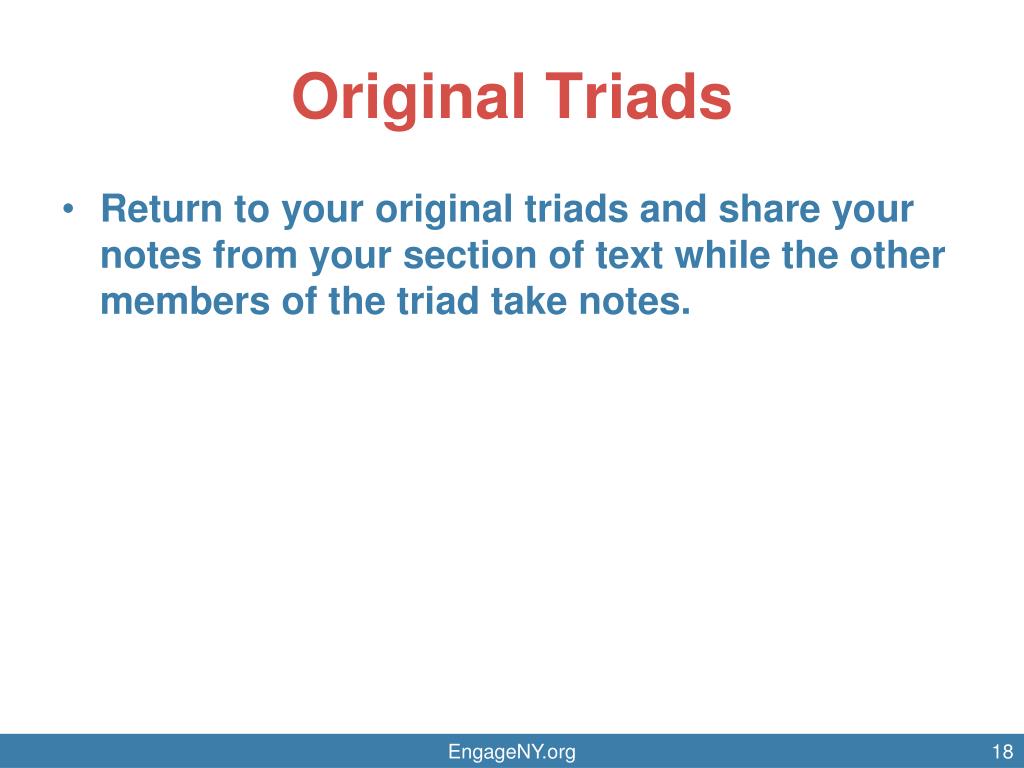 Original Triads

• Return to your original triads and share your notes from your section of text while the other members of the triad take notes.

EngageNY.org

18